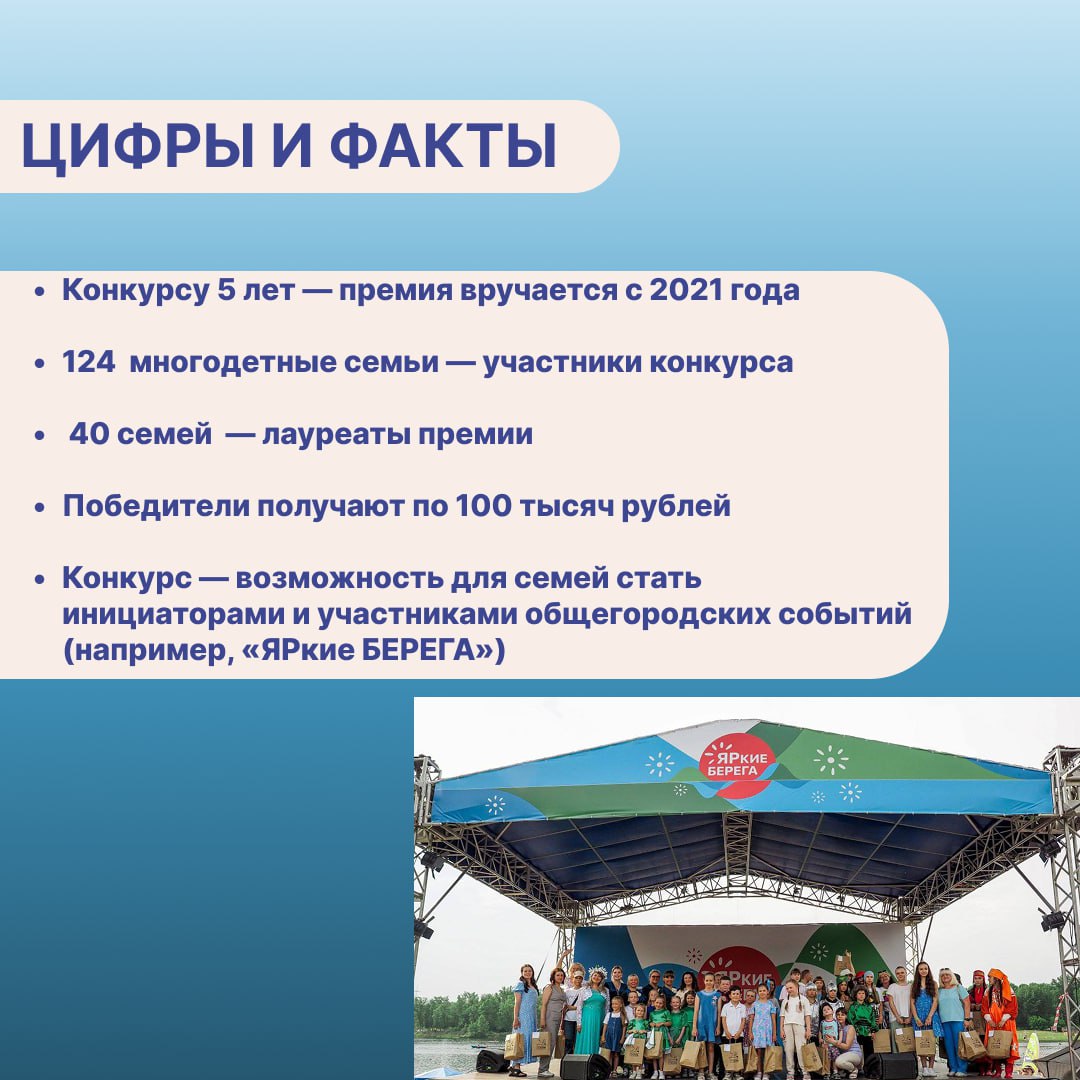 ЦИФРЫ И ФАКТЫ

• Конкурсу 5 лет — премия вручается с 2021 года

• 124 многодетные семьи — участники конкурса

• 40 семей — лауреаты премии

• Победители получают по 100 тысяч рублей

• Конкурс — возможность для семей стать инициаторами и участниками общегородских событий (например, «ЯРкие БЕРЕГА»)

ЯРкие БЕРЕГА

ЯРкие